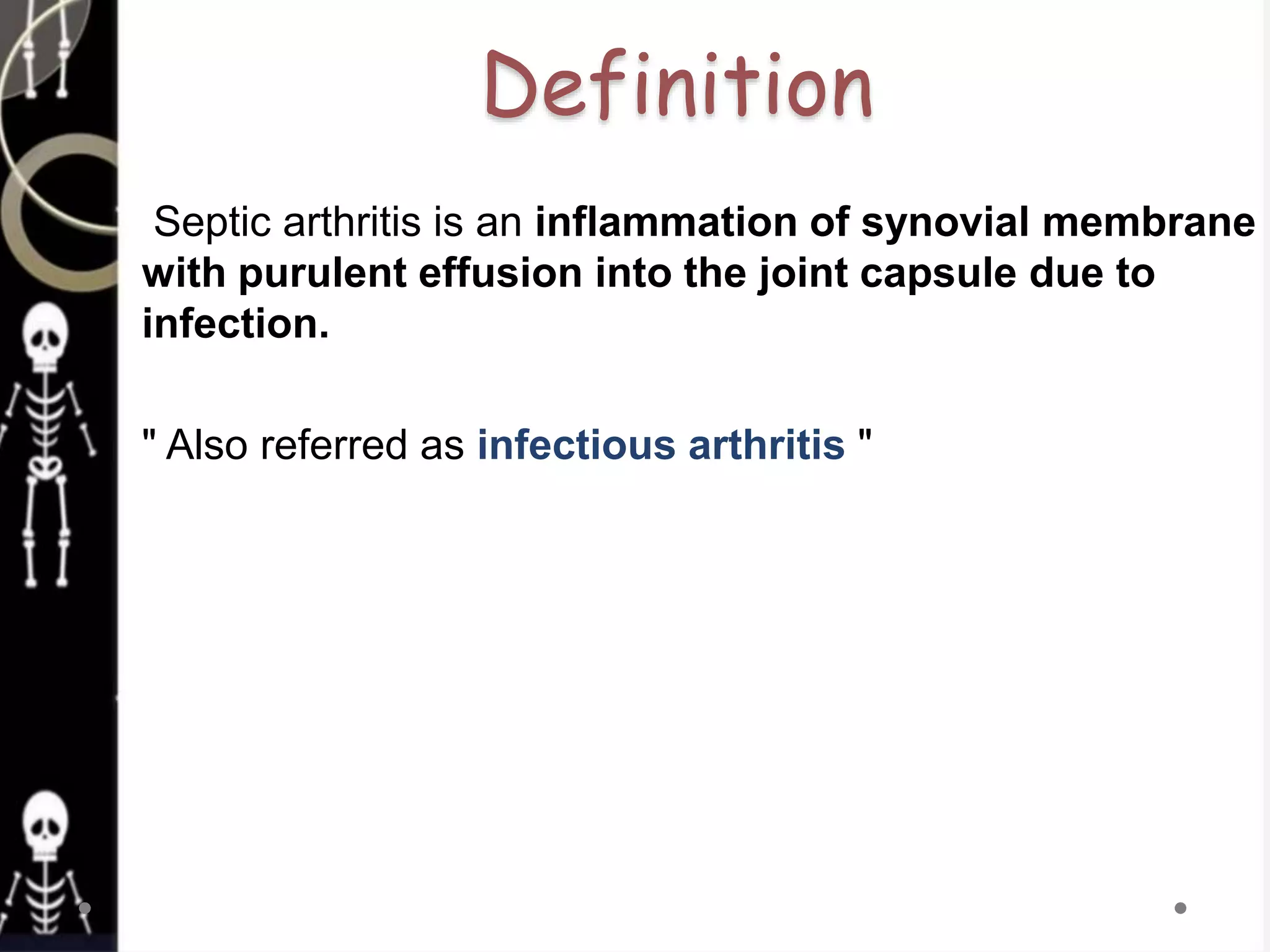 Definition

Septic arthritis is an inflammation of synovial membrane with purulent effusion into the joint capsule due to infection.

" Also referred as infectious arthritis "